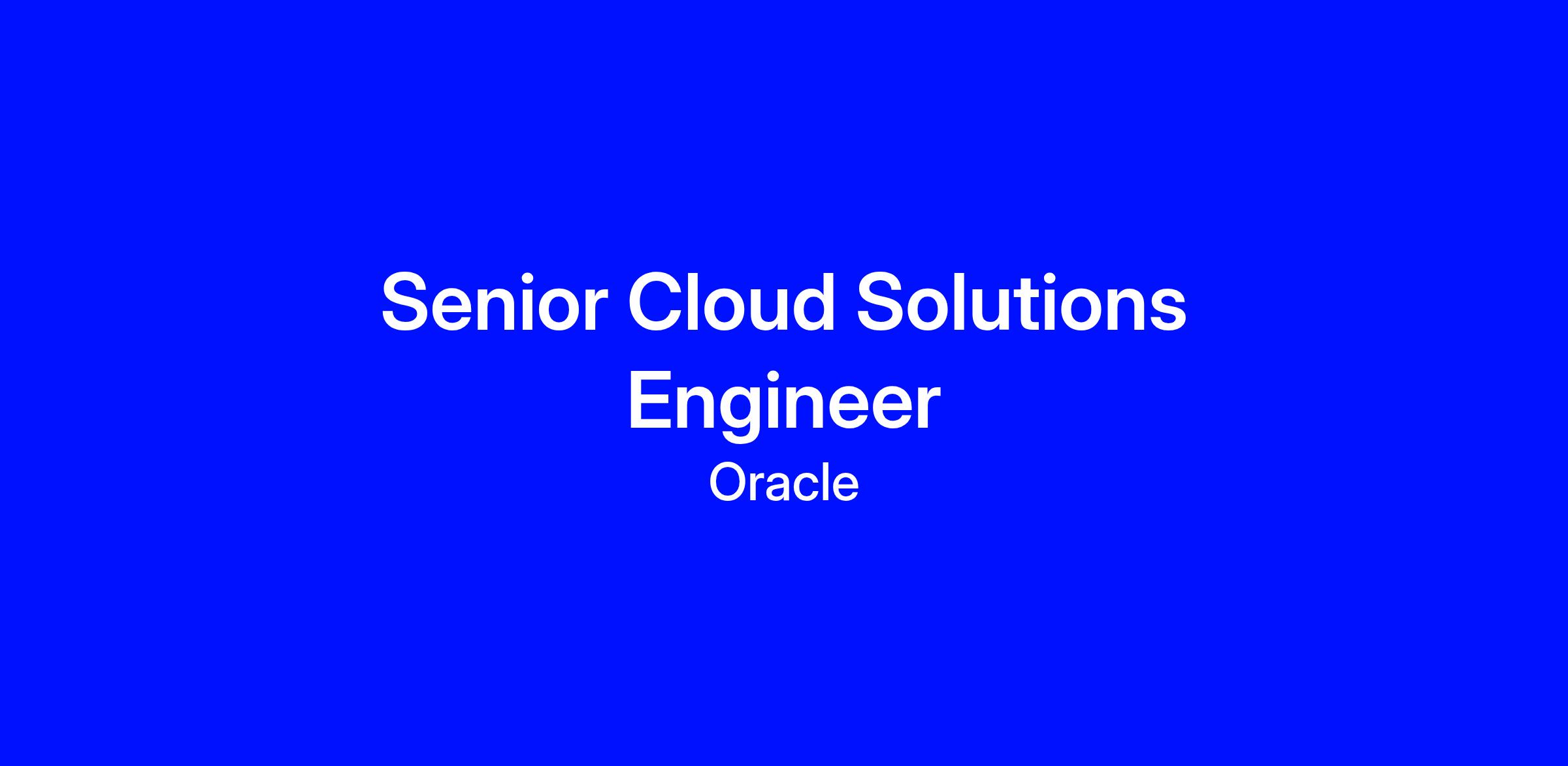 Senior Cloud Solutions Engineer

Oracle